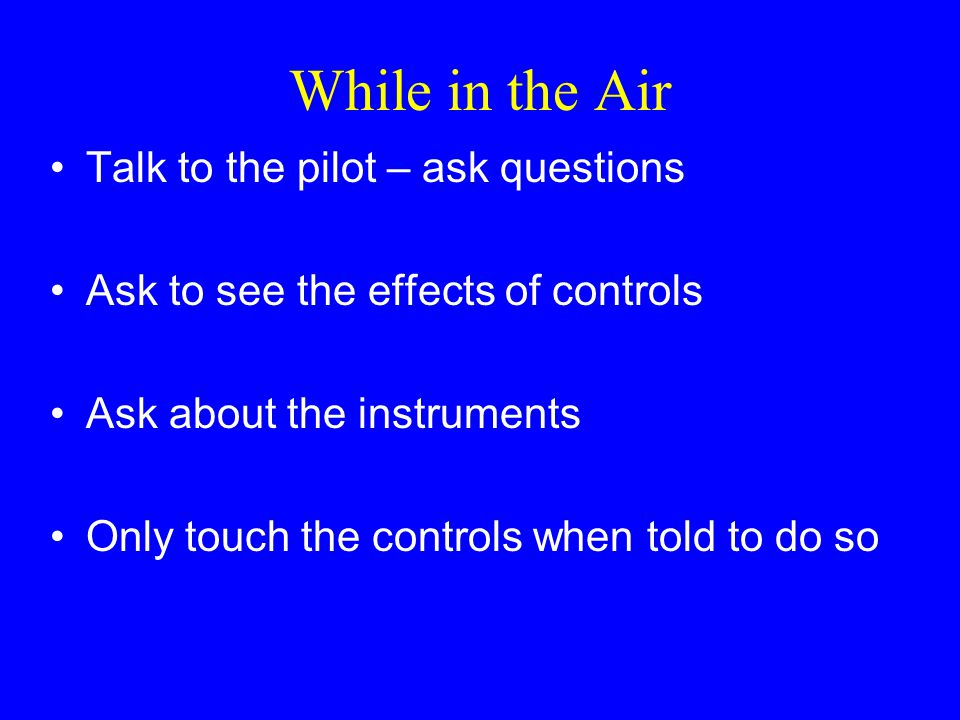 While in the Air

• Talk to the pilot – ask questions

• Ask to see the effects of controls

• Ask about the instruments

• Only touch the controls when told to do so